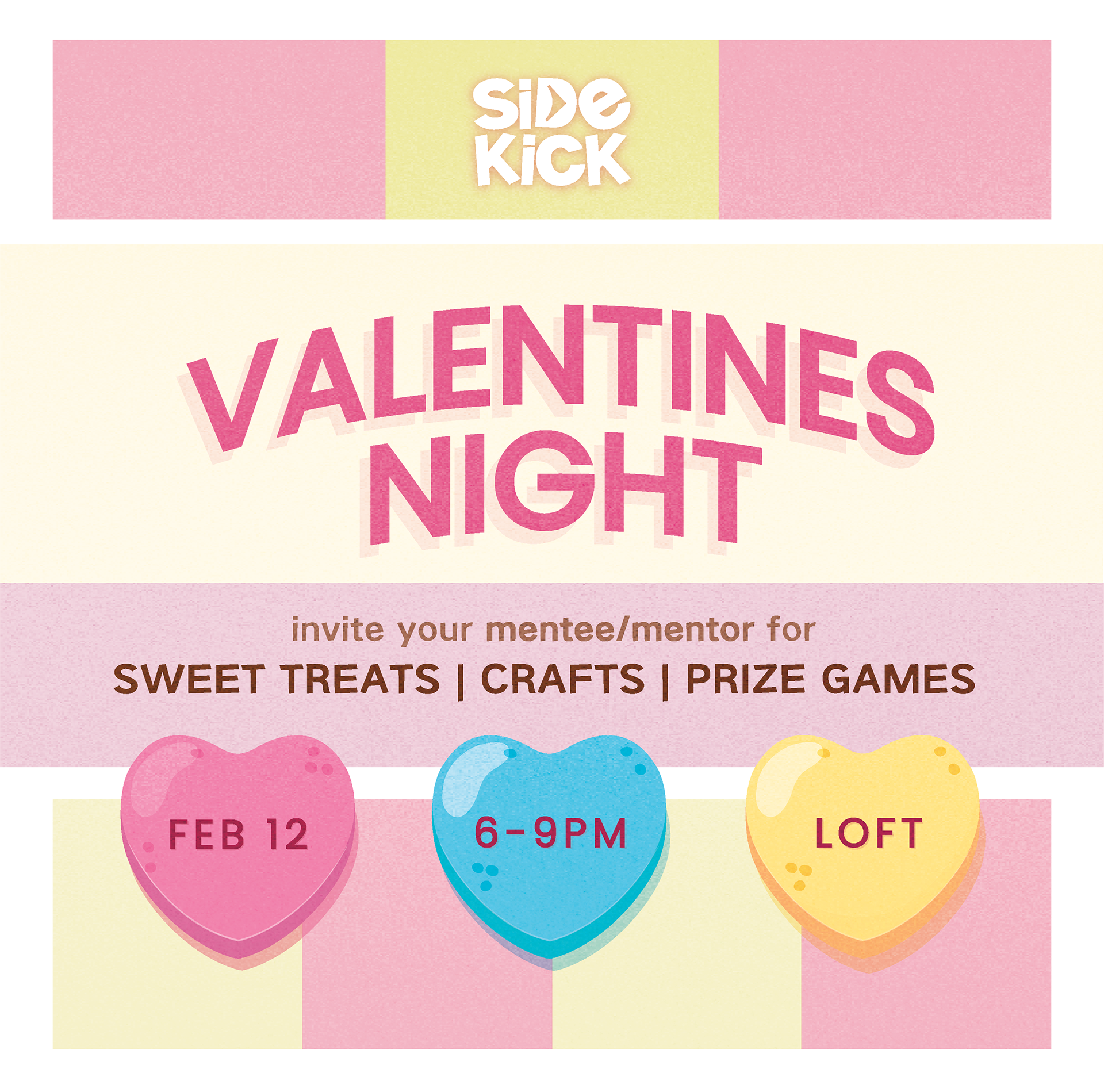 SiDe KiCK

VALENTINES NIGHT

invite your mentee/mentor for

SWEET TREATS | CRAFTS | PRIZE GAMES

FEB 12

6-9PM

LOFT